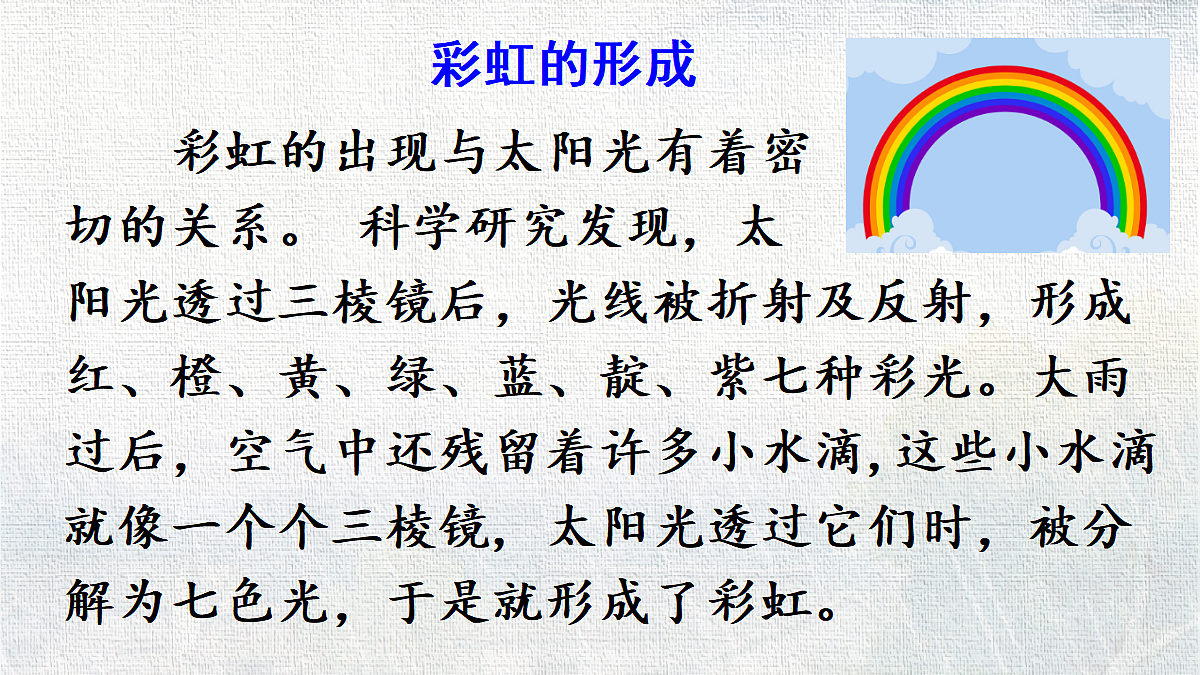 彩虹的形成

彩虹的出现与太阳光有着密切的关系。 科学研究发现，太阳光透过三棱镜后，光线被折射及反射，形成红、橙、黄、绿、蓝、靛、紫七种彩光。大雨过后，空气中还残留着许多小水滴,这些小水滴就像一个个三棱镜，太阳光透过它们时，被分解为七色光，于是就形成了彩虹。